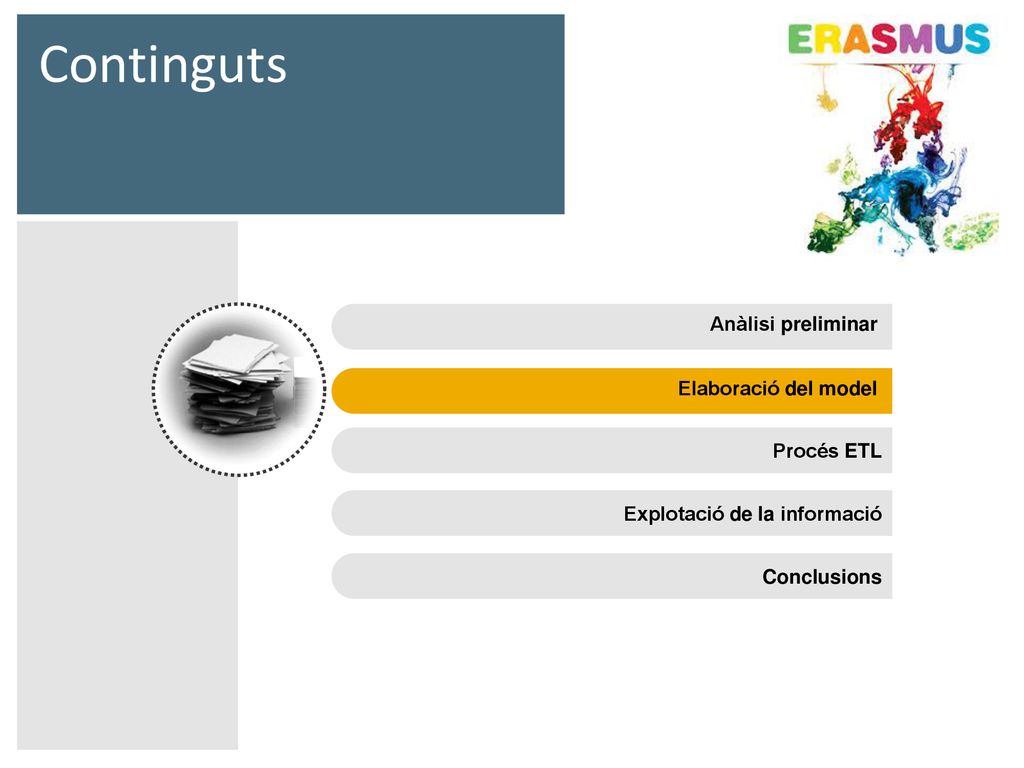 Continguts

ERASMUS

Anàlisi preliminar

Elaboració del model

Procés ETL

Explotació de la informació

Conclusions